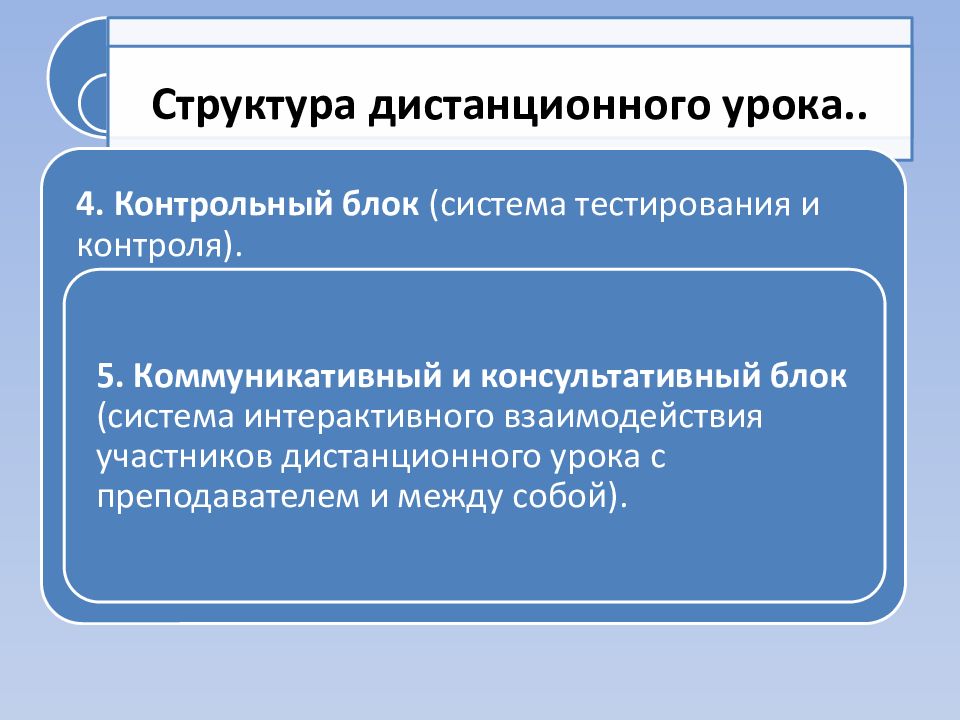 Структура дистанционного урока..

4. Контрольный блок (система тестирования и контроля).

5. Коммуникативный и консультативный блок (система интерактивного взаимодействия участников дистанционного урока с преподавателем и между собой).